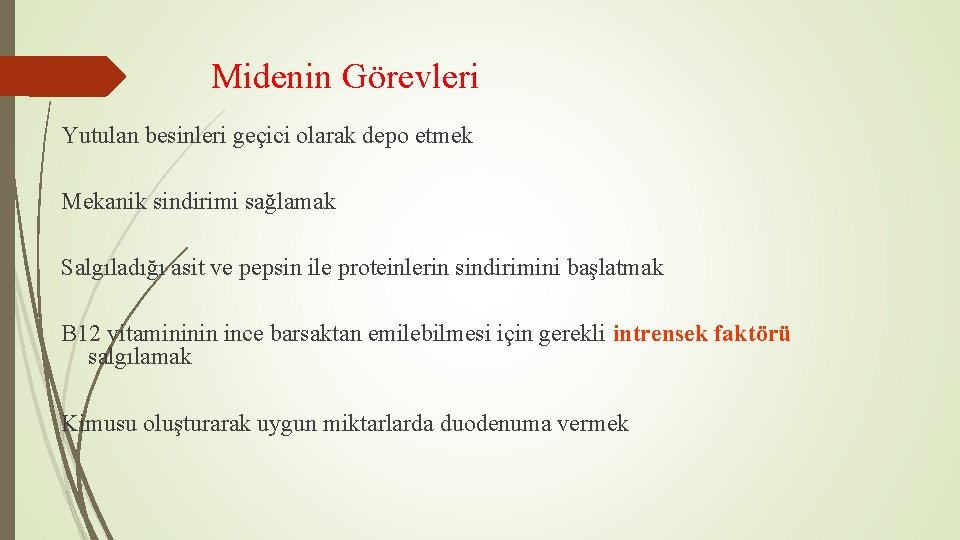 Midenin Görevleri

Yutulan besinleri geçici olarak depo etmek

Mekanik sindirimi sağlamak

Salgıladığı asit ve pepsin ile proteinlerin sindirimini başlatmak

B12 vitamininin ince barsaktan emilebilmesi için gerekli intrensek faktörü salgılamak

Kimusu oluşturarak uygun miktarlarda duodenuma vermek